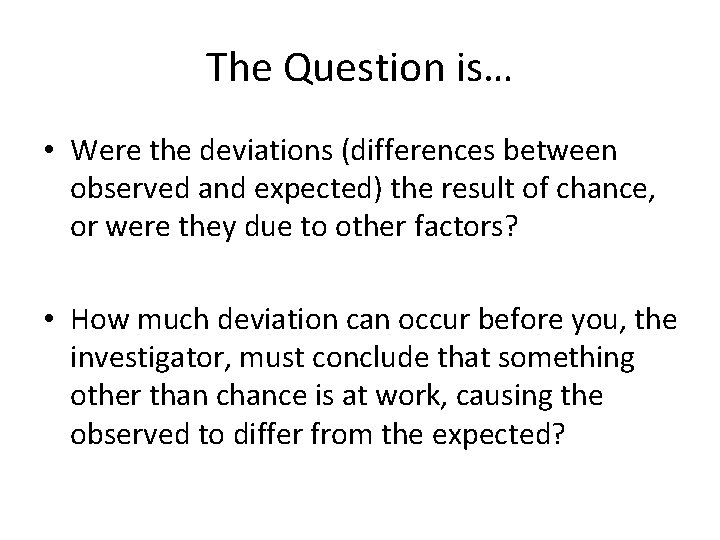 The Question is…

• Were the deviations (differences between observed and expected) the result of chance, or were they due to other factors?

• How much deviation can occur before you, the investigator, must conclude that something other than chance is at work, causing the observed to differ from the expected?